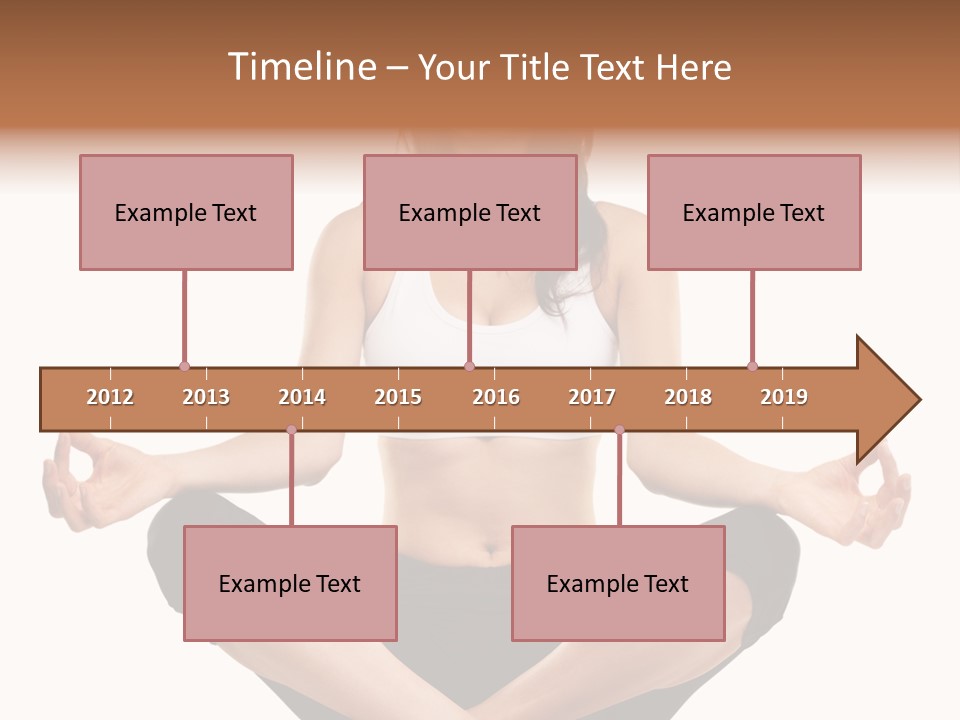 Timeline – Your Title Text Here

Example Text

Example Text

Example Text

2012 2013 2014 2015 2016 2017 2018 2019

Example Text

Example Text